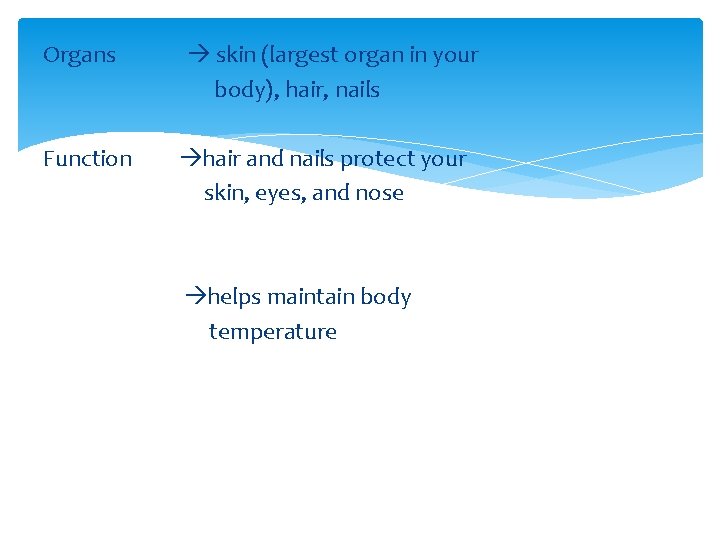 Organs → skin (largest organ in your body), hair, nails

Function →hair and nails protect your skin, eyes, and nose

→helps maintain body temperature